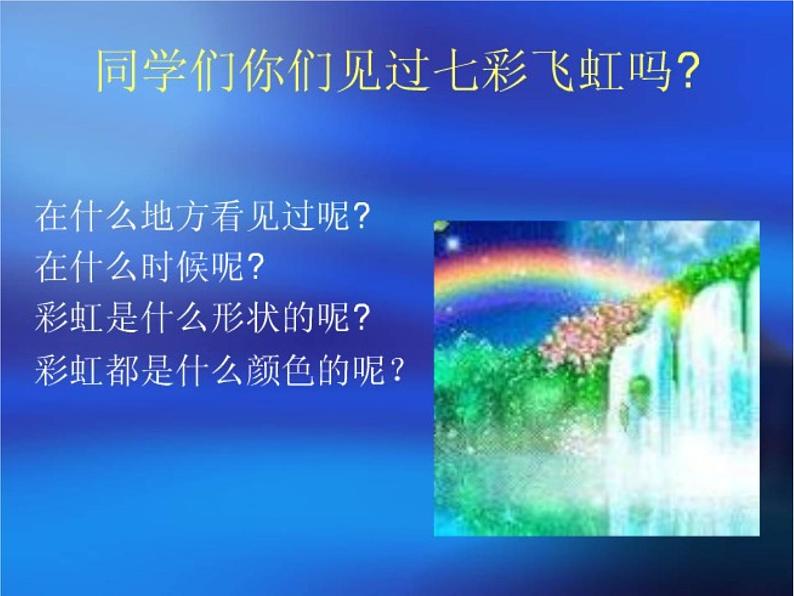 同学们你们见过七彩飞虹吗?

在什么地方看见过呢?
在什么时候呢?
彩虹是什么形状的呢?
彩虹都是什么颜色的呢?